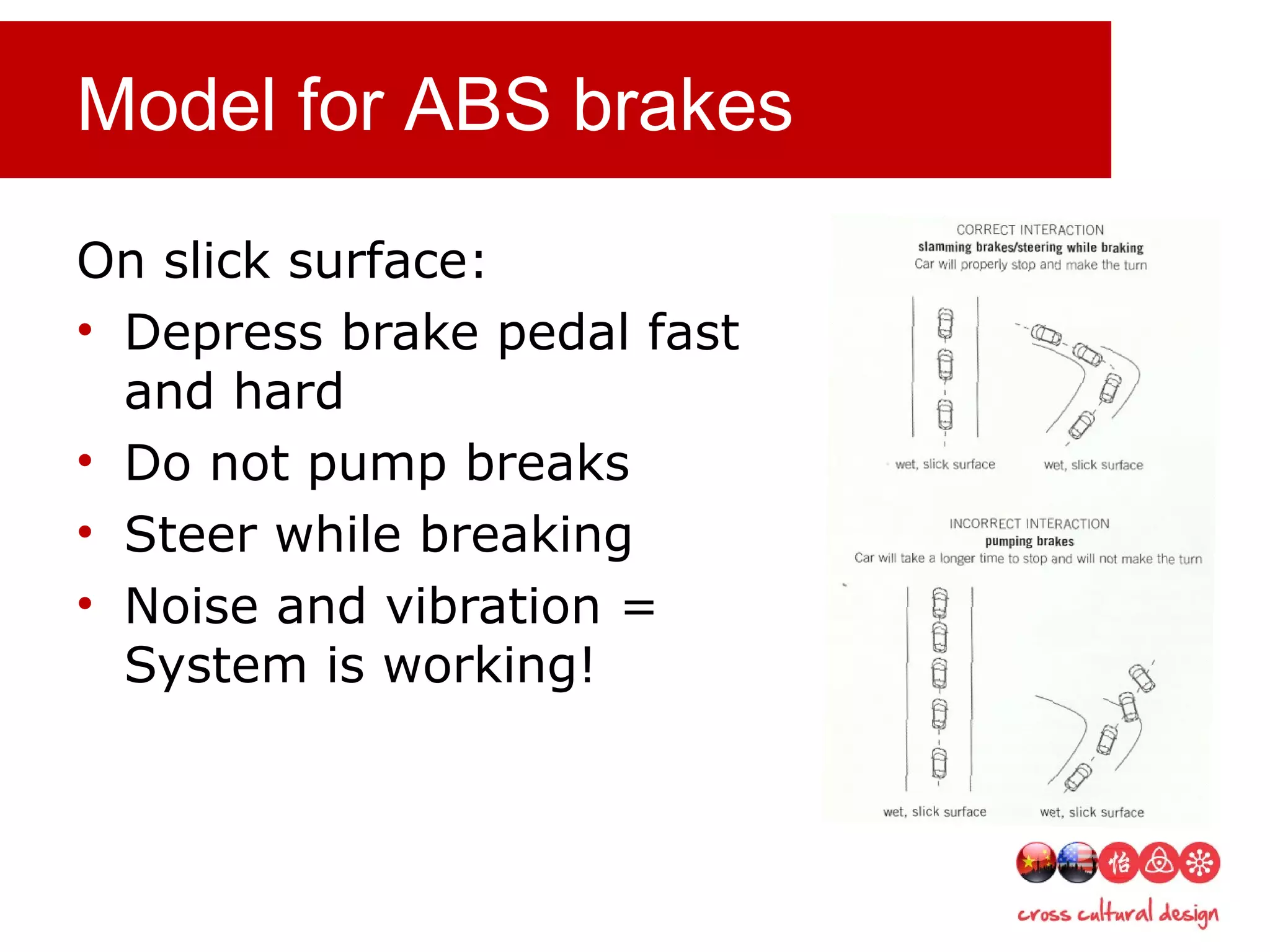 Model for ABS brakes

On slick surface:

• Depress brake pedal fast and hard
• Do not pump breaks
• Steer while breaking
• Noise and vibration = System is working!

CORRECT INTERACTION
slamming brakes/steering while braking
Car will properly stop and make the turn

wet, slick surface

wet, slick surface

INCORRECT INTERACTION
pumping brakes
Car will take a longer time to stop and will not make the turn

wet, slick surface

wet, slick surface

怡

cross cultural design